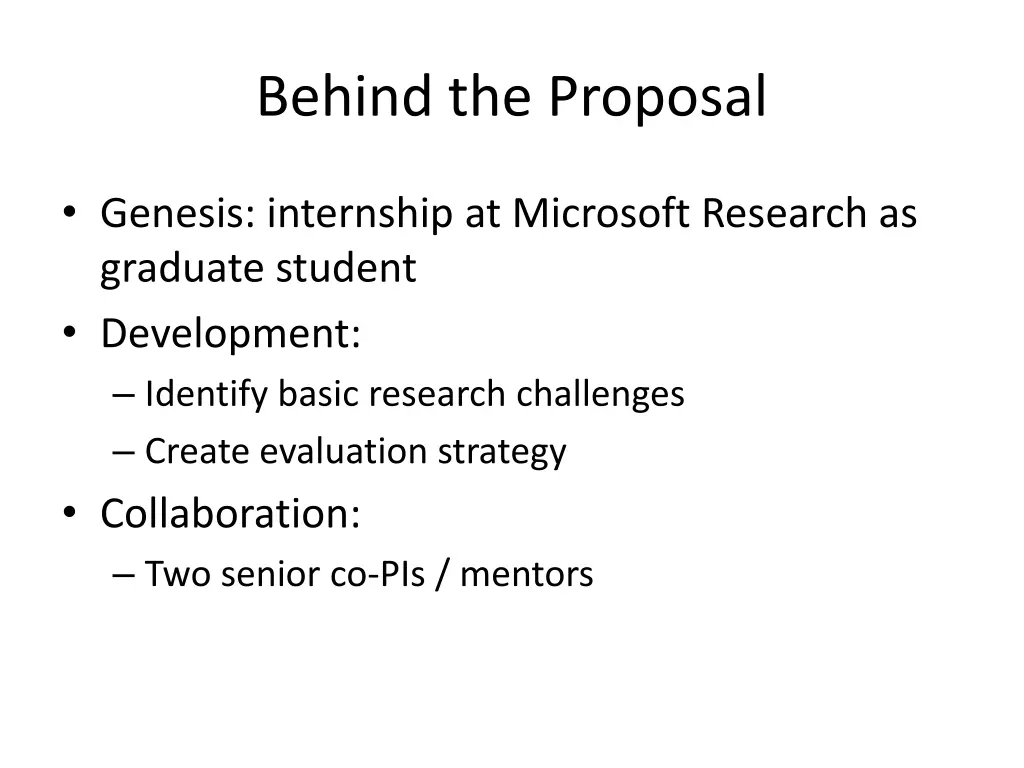 Behind the Proposal

• Genesis: internship at Microsoft Research as graduate student
• Development:
– Identify basic research challenges
– Create evaluation strategy
• Collaboration:
– Two senior co-PIs / mentors